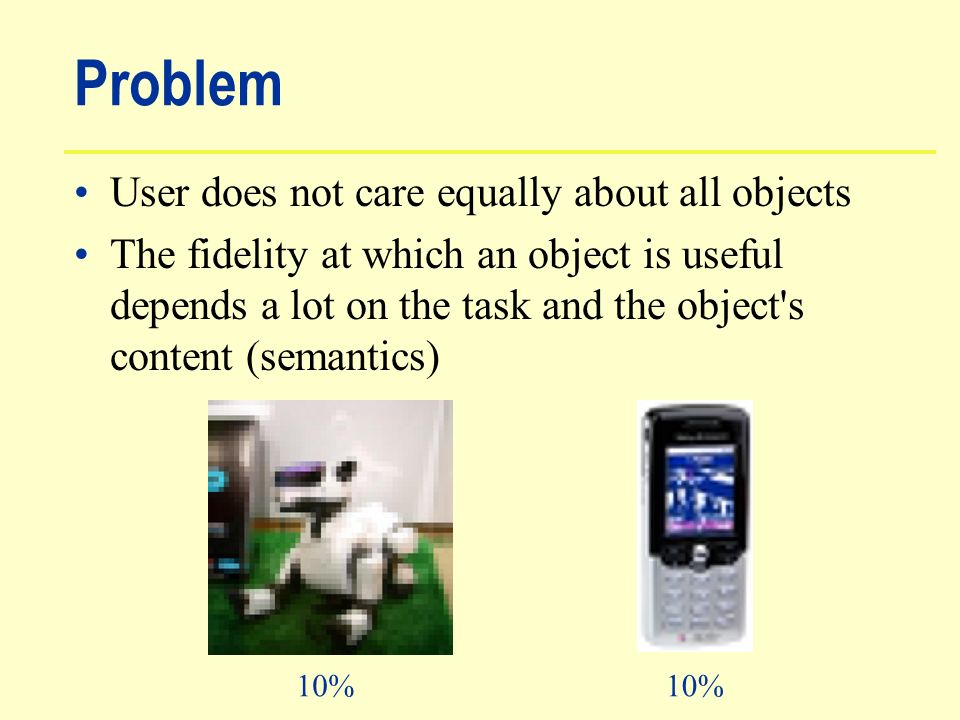 Problem

• User does not care equally about all objects

• The fidelity at which an object is useful depends a lot on the task and the object's content (semantics)

10%

10%